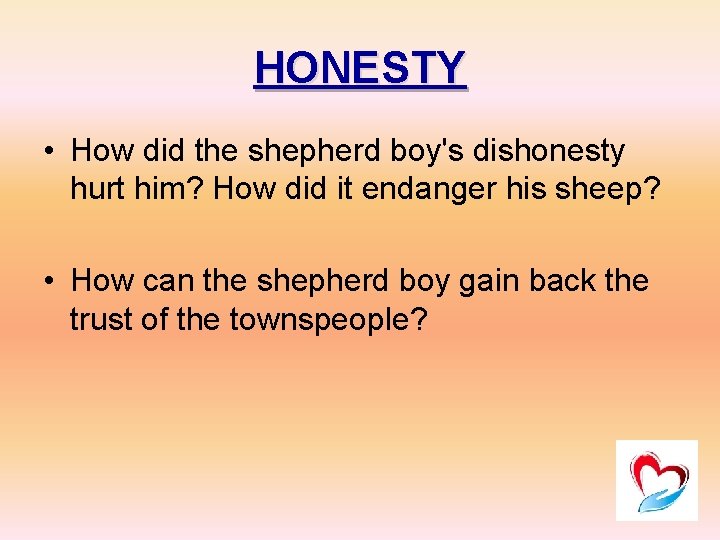 HONESTY

• How did the shepherd boy's dishonesty hurt him? How did it endanger his sheep?

• How can the shepherd boy gain back the trust of the townspeople?